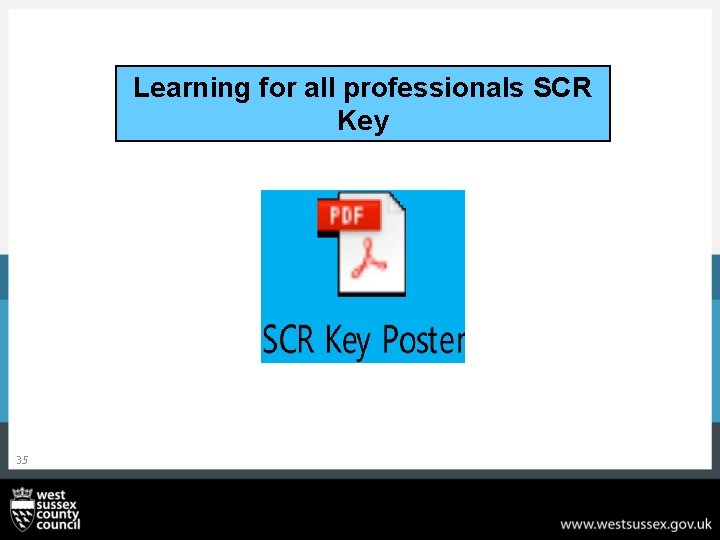 Learning for all professionals SCR Key

PDF

SCR Key Poster

35

west sussex county council

www.westsussex.gov.uk